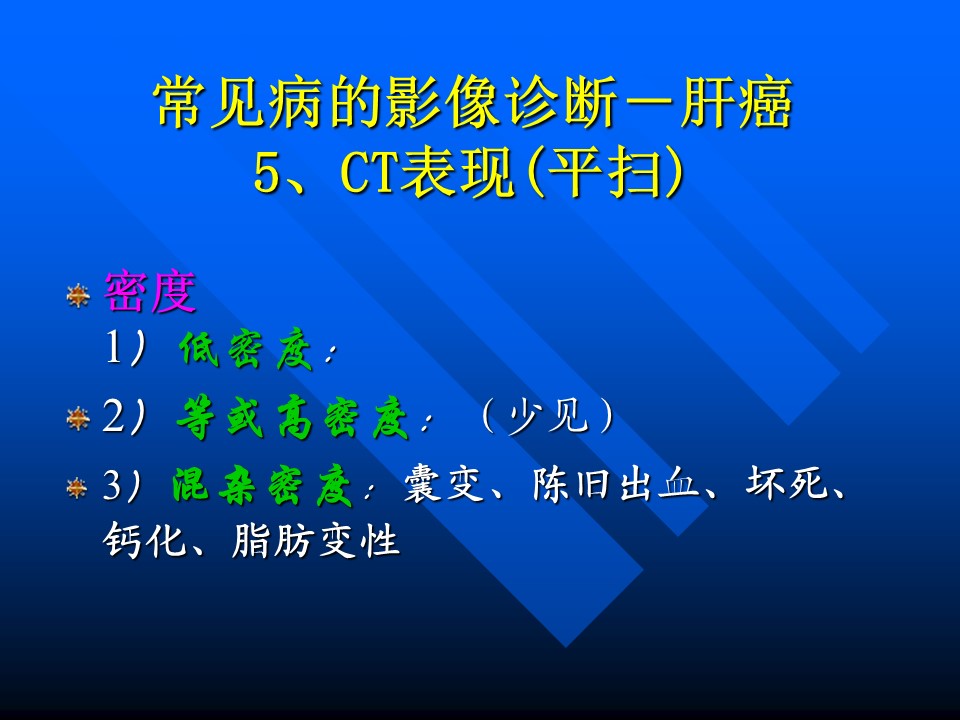 常见病的影像诊断－肝癌
5、CT表现(平扫)

密度
1）低密度：

2）等或高密度：（少见）

3）混杂密度：囊变、陈旧出血、坏死、钙化、脂肪变性